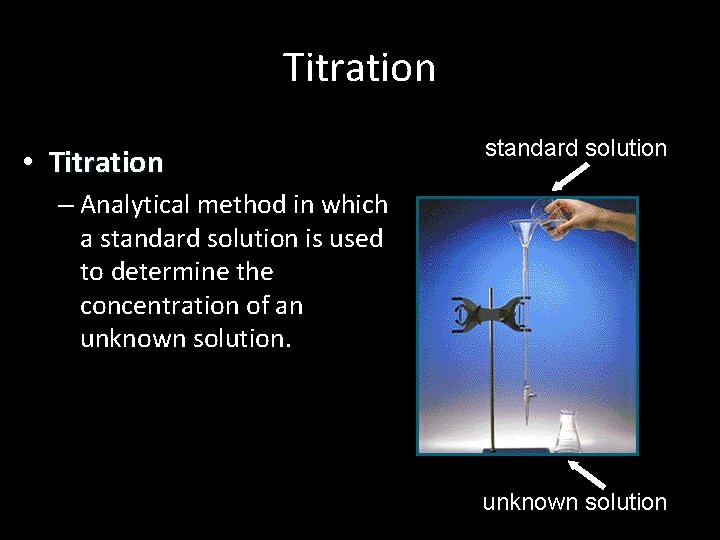 Titration

• Titration
– Analytical method in which a standard solution is used to determine the concentration of an unknown solution.

standard solution

unknown solution